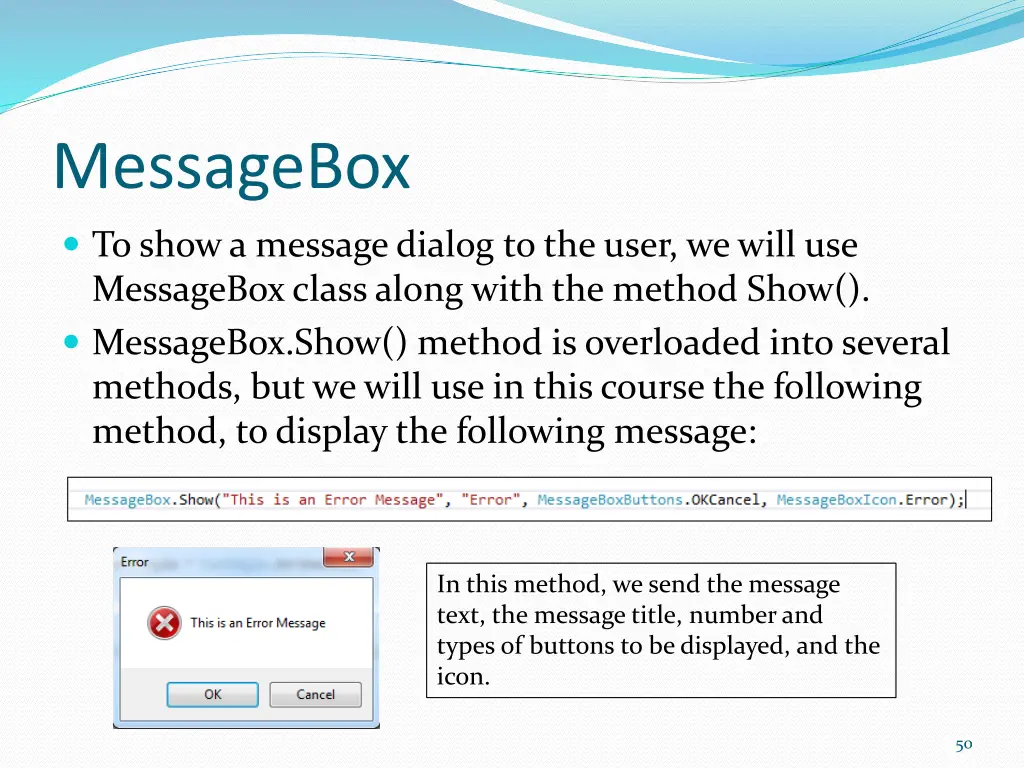 MessageBox

To show a message dialog to the user, we will use MessageBox class along with the method Show().

MessageBox.Show() method is overloaded into several methods, but we will use in this course the following method, to display the following message:

MessageBox.Show("This is an Error Message", "Error", MessageBoxButtons.OKCancel, MessageBoxIcon.Error);

Error

This is an Error Message

OK

Cancel

In this method, we send the message text, the message title, number and types of buttons to be displayed, and the icon.

50